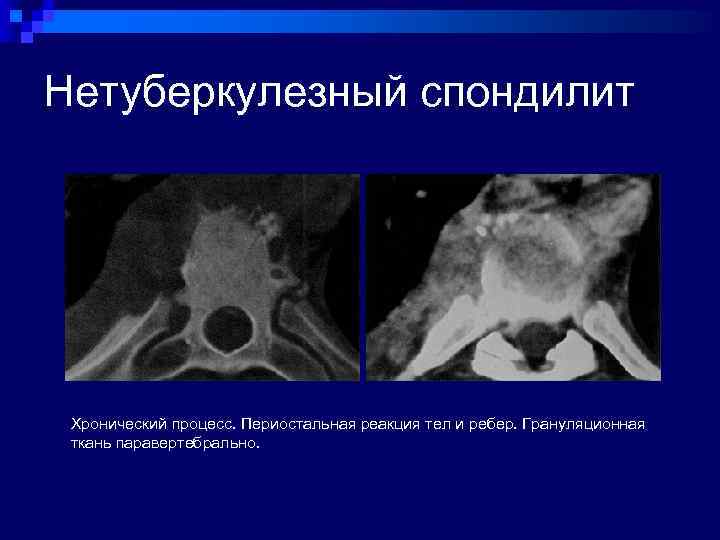 Нетуберкулезный спондилит

Хронический процесс. Периостальная реакция тел и ребер. Грануляционная ткань паравертебрально.